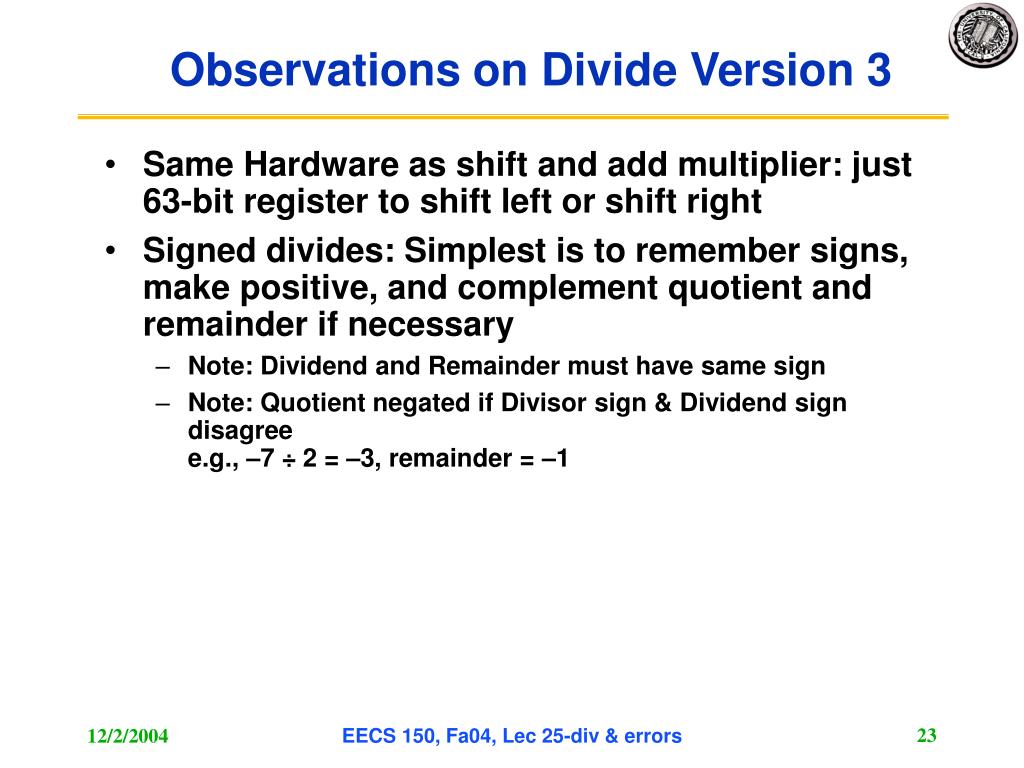 Observations on Divide Version 3

• Same Hardware as shift and add multiplier: just 63-bit register to shift left or shift right

• Signed divides: Simplest is to remember signs, make positive, and complement quotient and remainder if necessary

– Note: Dividend and Remainder must have same sign

– Note: Quotient negated if Divisor sign & Dividend sign disagree
e.g., $-7 \div 2 = -3$, remainder $= -1$

12/2/2004

EECS 150, Fa04, Lec 25-div & errors

23